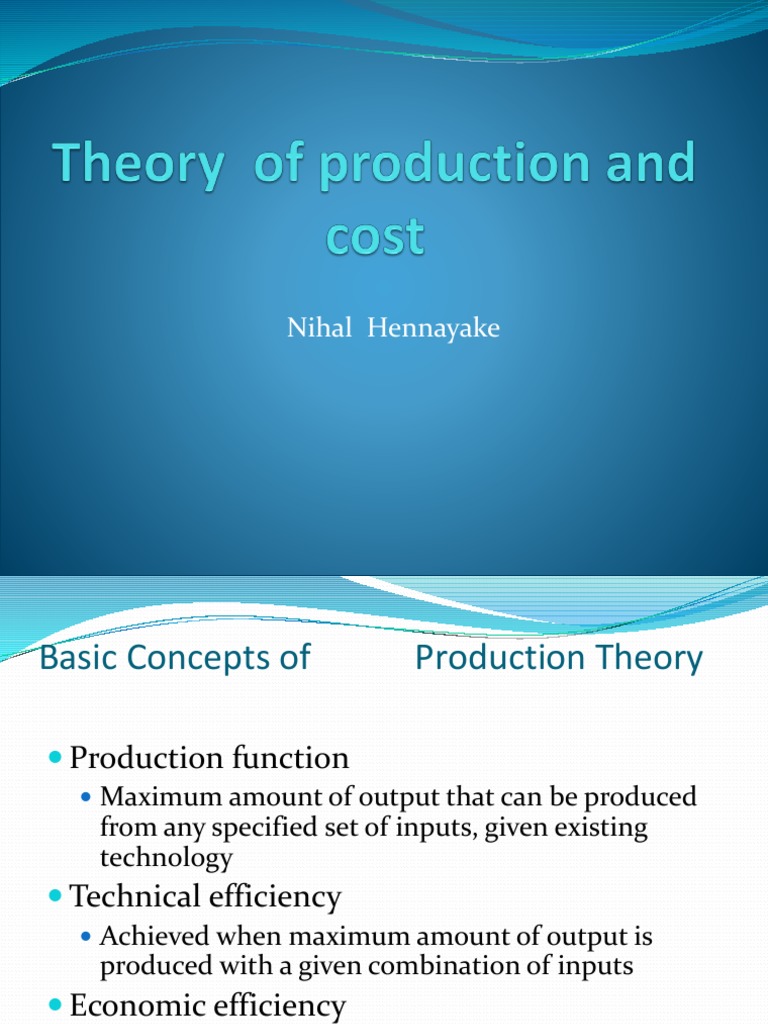 Theory of production and cost

Nihal Hennayake

Basic Concepts of Production Theory

- Production function
  - Maximum amount of output that can be produced from any specified set of inputs, given existing technology
- Technical efficiency
  - Achieved when maximum amount of output is produced with a given combination of inputs
- Economic efficiency